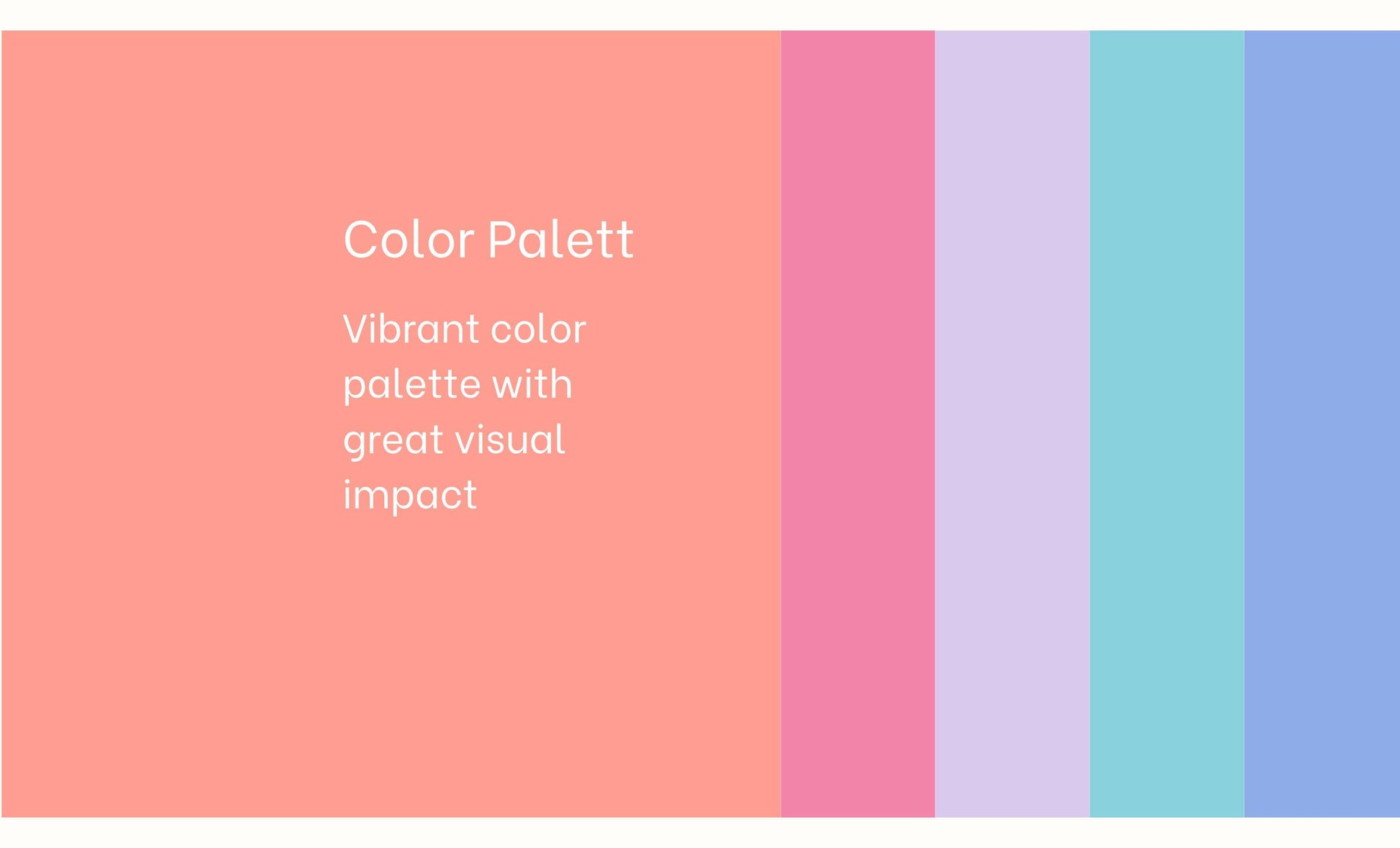 Color Palett

Vibrant color palette with great visual impact